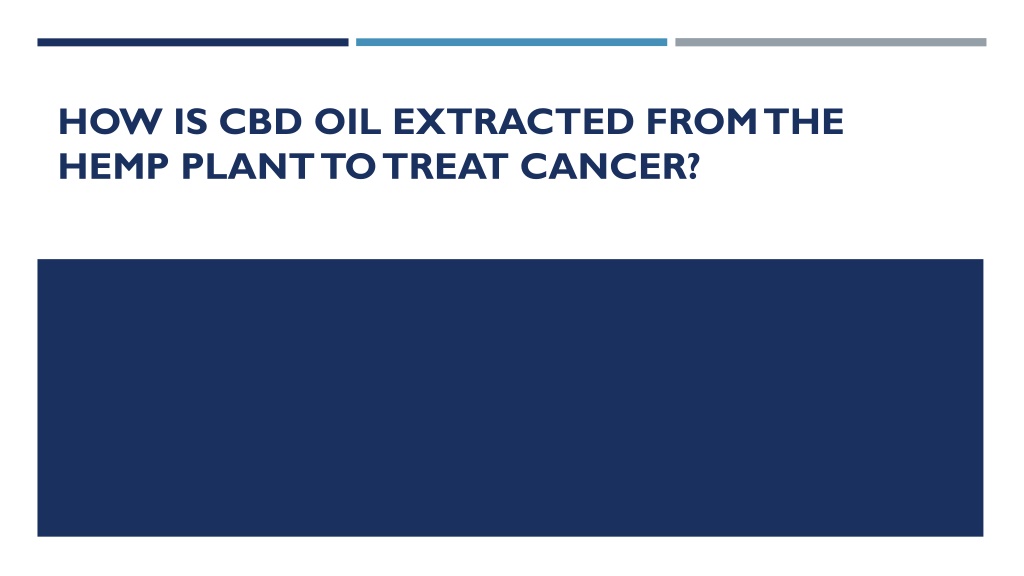 HOW IS CBD OIL EXTRACTED FROM THE HEMP PLANT TO TREAT CANCER?